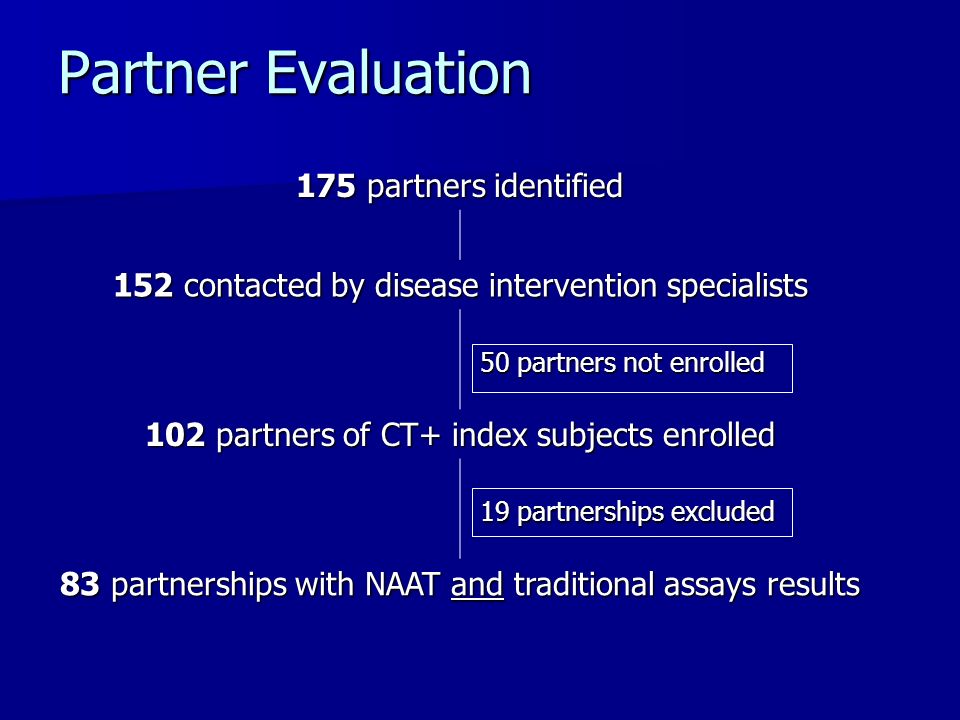 Partner Evaluation

175 partners identified

152 contacted by disease intervention specialists

50 partners not enrolled

102 partners of CT+ index subjects enrolled

19 partnerships excluded

83 partnerships with NAAT and traditional assays results